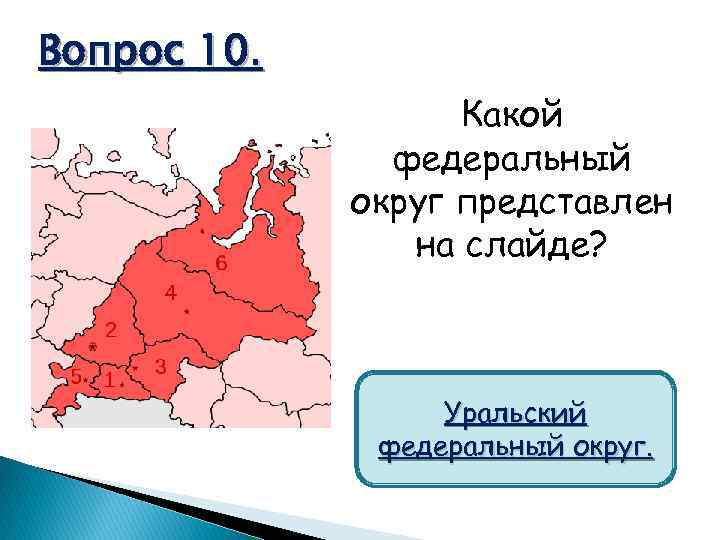 Вопрос 10.

Какой федеральный округ представлен на слайде?

6

4

2

3

5

1

Уральский федеральный округ.